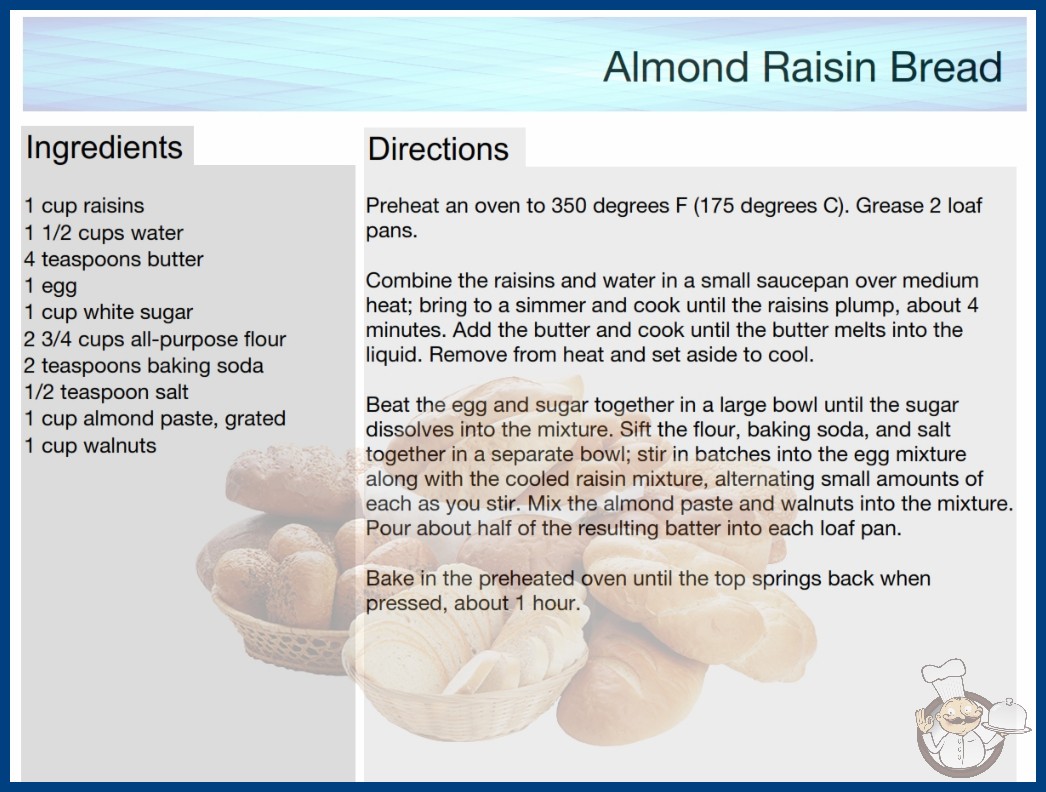 Almond Raisin Bread

Ingredients

1 cup raisins
1 1/2 cups water
4 teaspoons butter
1 egg
1 cup white sugar
2 3/4 cups all-purpose flour
2 teaspoons baking soda
1/2 teaspoon salt
1 cup almond paste, grated
1 cup walnuts

Directions

Preheat an oven to 350 degrees F (175 degrees C). Grease 2 loaf pans.

Combine the raisins and water in a small saucepan over medium heat; bring to a simmer and cook until the raisins plump, about 4 minutes. Add the butter and cook until the butter melts into the liquid. Remove from heat and set aside to cool.

Beat the egg and sugar together in a large bowl until the sugar dissolves into the mixture. Sift the flour, baking soda, and salt together in a separate bowl; stir in batches into the egg mixture along with the cooled raisin mixture, alternating small amounts of each as you stir. Mix the almond paste and walnuts into the mixture. Pour about half of the resulting batter into each loaf pan.

Bake in the preheated oven until the top springs back when pressed, about 1 hour.